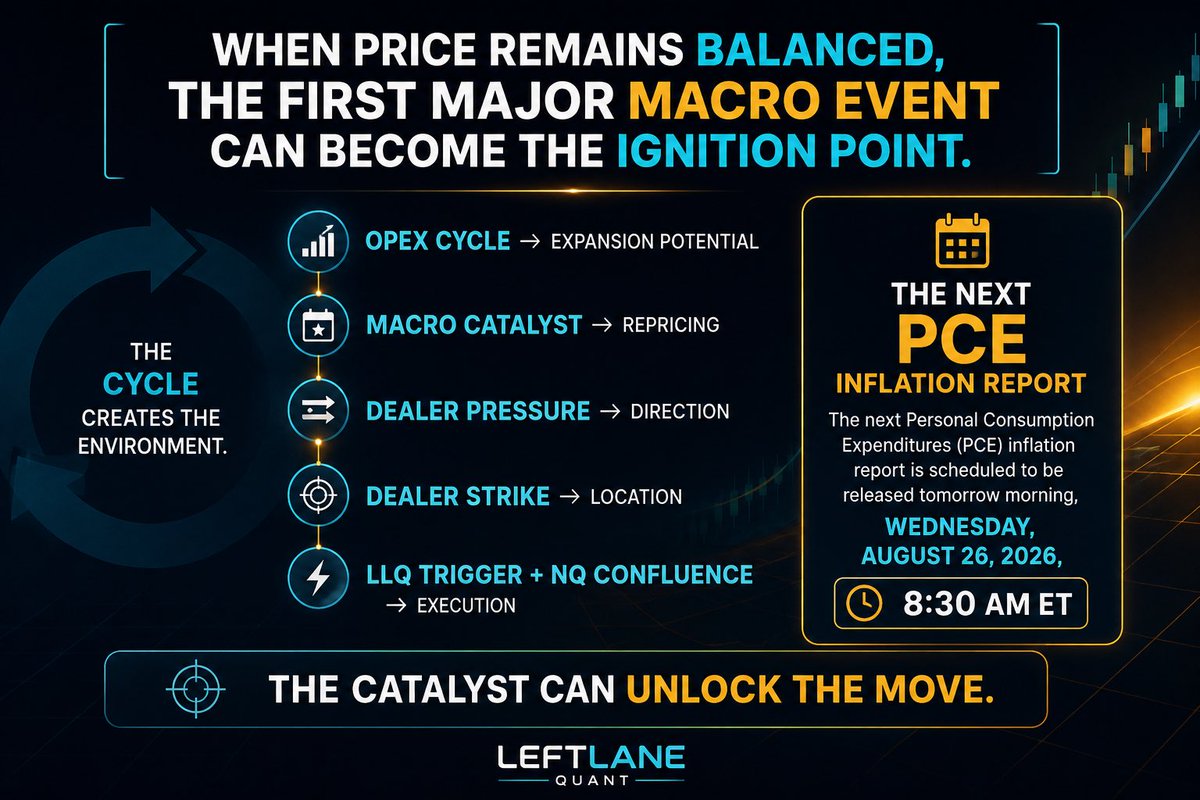 WHEN PRICE REMAINS BALANCED, THE FIRST MAJOR MACRO EVENT CAN BECOME THE IGNITION POINT.

THE CYCLE CREATES THE ENVIRONMENT.

OPEX CYCLE → EXPANSION POTENTIAL

MACRO CATALYST → REPRICING

DEALER PRESSURE → DIRECTION

DEALER STRIKE → LOCATION

LLQ TRIGGER + NQ CONFLUENCE → EXECUTION

THE NEXT PCE INFLATION REPORT

The next Personal Consumption Expenditures (PCE) inflation report is scheduled to be released tomorrow morning,

WEDNESDAY, AUGUST 26, 2026,

8:30 AM ET

THE CATALYST CAN UNLOCK THE MOVE.

LEFTLANE QUANT